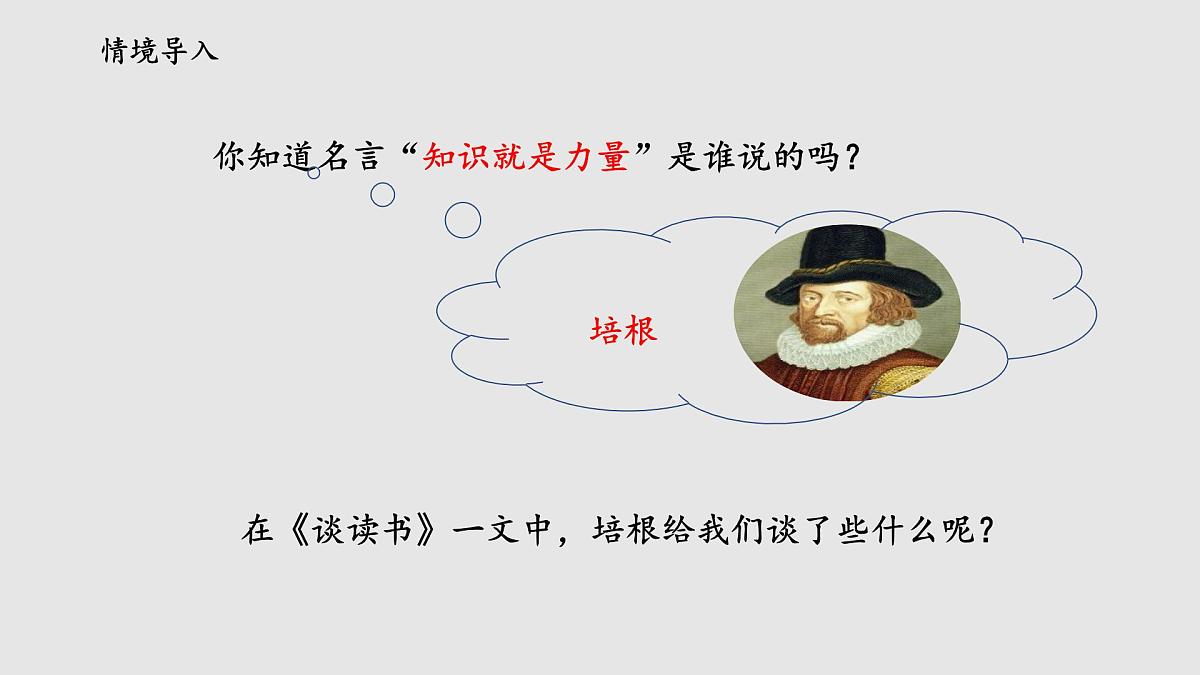 情境导入

你知道名言“知识就是力量”是谁说的吗？

培根

在《谈读书》一文中，培根给我们谈了些什么呢？